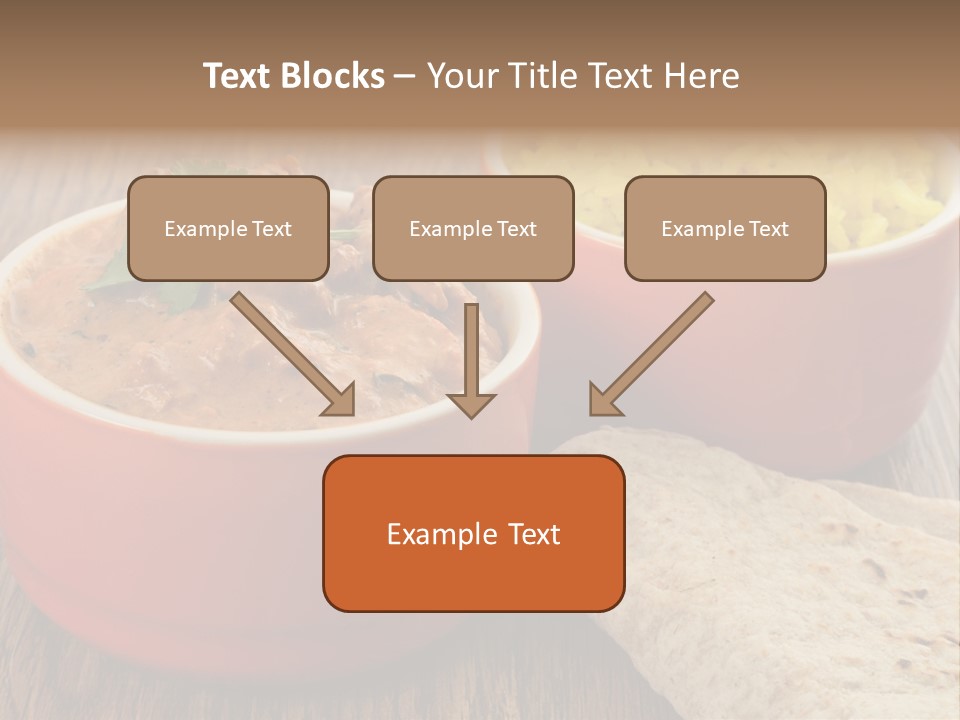 Text Blocks – Your Title Text Here

Example Text

Example Text

Example Text

Example Text